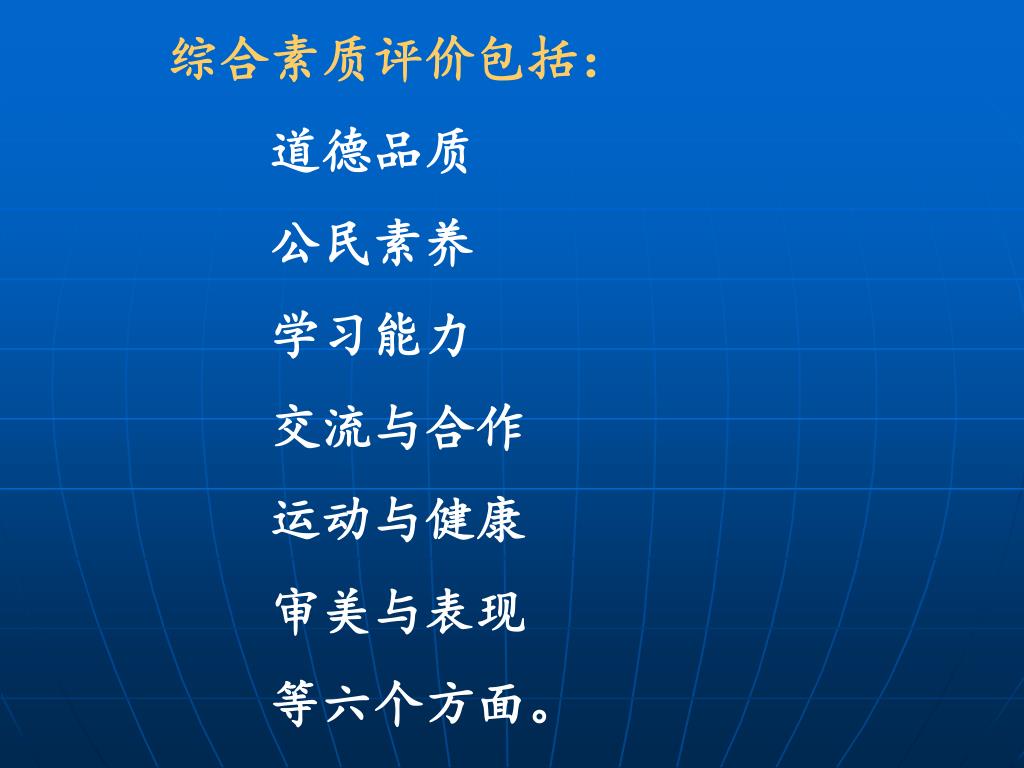 综合素质评价包括：

道德品质

公民素养

学习能力

交流与合作

运动与健康

审美与表现

等六个方面。